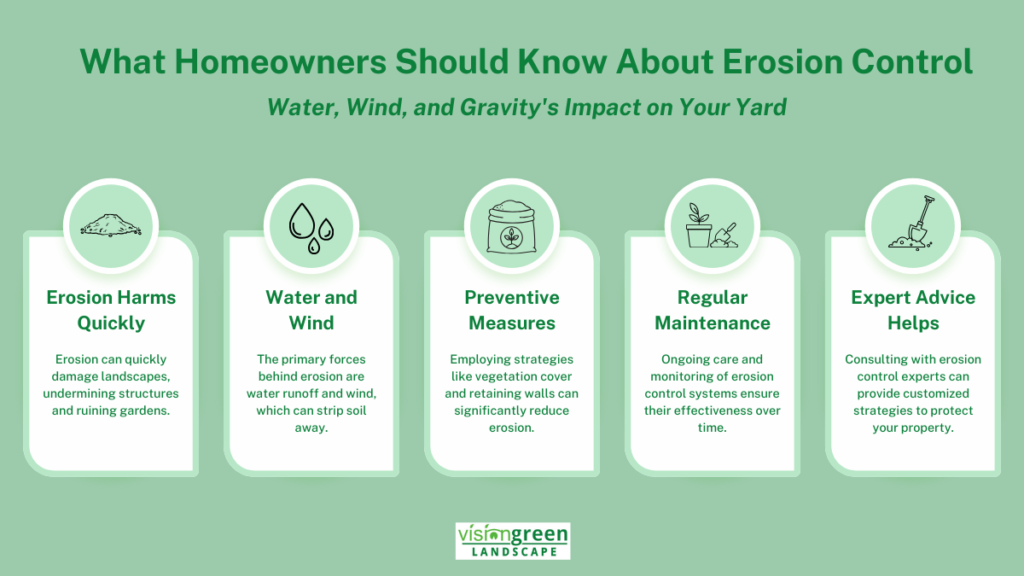 What Homeowners Should Know About Erosion Control

Water, Wind, and Gravity's Impact on Your Yard

Erosion Harms Quickly

Erosion can quickly damage landscapes, undermining structures and ruining gardens.

Water and Wind

The primary forces behind erosion are water runoff and wind, which can strip soil away.

Preventive Measures

Employing strategies like vegetation cover and retaining walls can significantly reduce erosion.

Regular Maintenance

Ongoing care and monitoring of erosion control systems ensure their effectiveness over time.

Expert Advice Helps

Consulting with erosion control experts can provide customized strategies to protect your property.

visiongreen LANDSCAPE